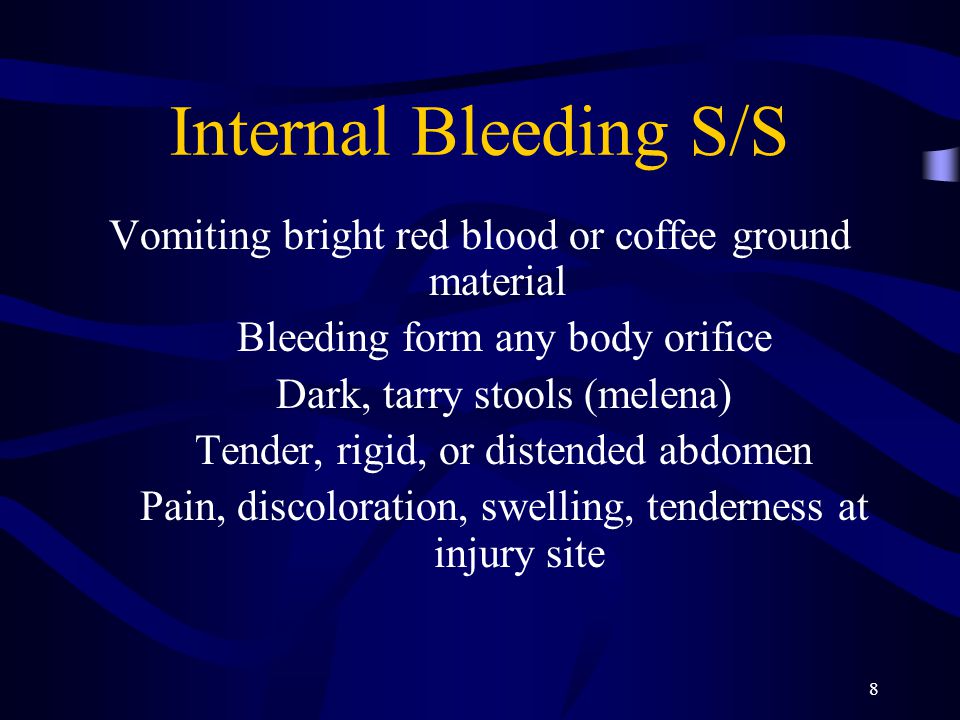 Internal Bleeding S/S

Vomiting bright red blood or coffee ground material

Bleeding form any body orifice

Dark, tarry stools (melena)

Tender, rigid, or distended abdomen

Pain, discoloration, swelling, tenderness at injury site

8